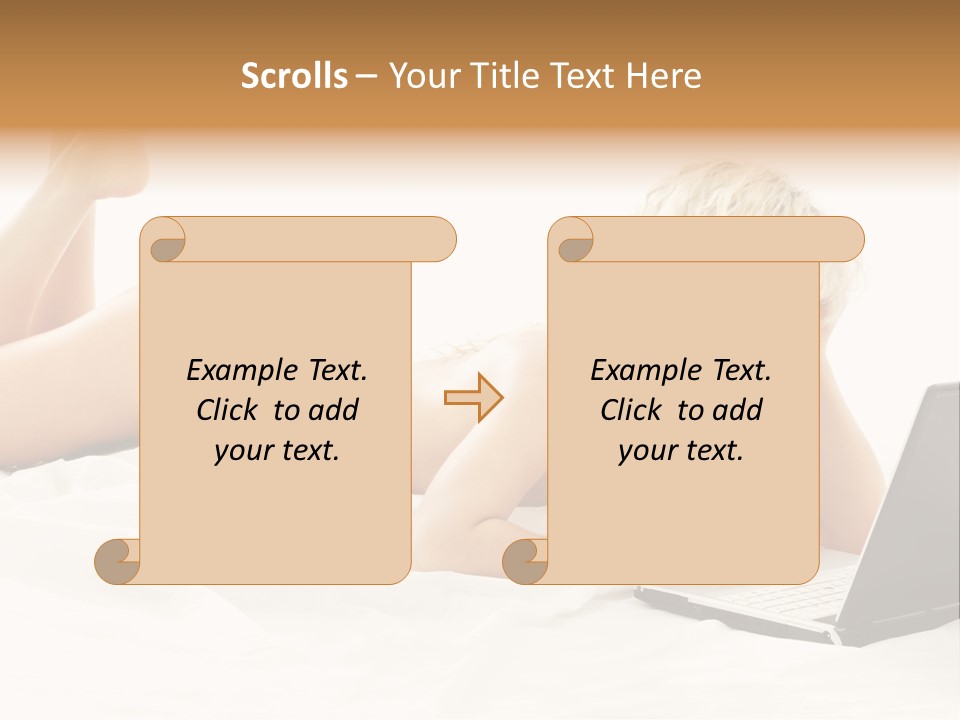 Scrolls – Your Title Text Here

Example Text. Click to add your text.

Example Text. Click to add your text.